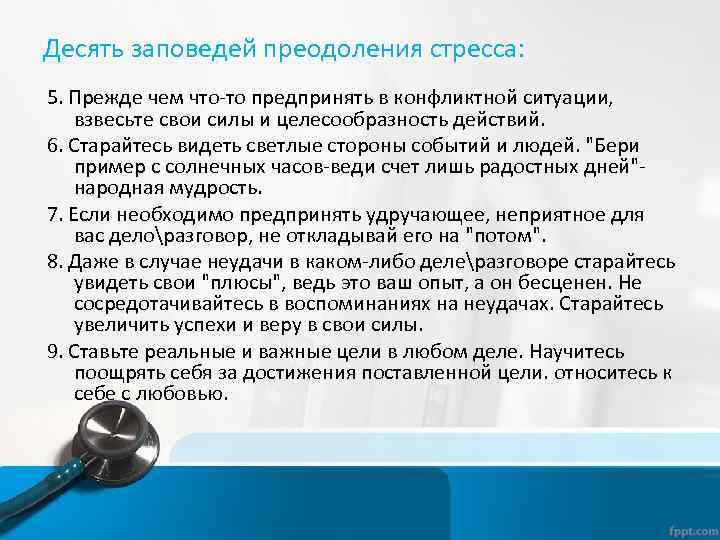 Десять заповедей преодоления стресса:

5. Прежде чем что-то предпринять в конфликтной ситуации, взвесьте свои силы и целесообразность действий.

6. Старайтесь видеть светлые стороны событий и людей. "Бери пример с солнечных часов-веди счет лишь радостных дней"- народная мудрость.

7. Если необходимо предпринять удручающее, неприятное для вас дело\разговор, не откладывай его на "потом".

8. Даже в случае неудачи в каком-либо деле\разговоре старайтесь увидеть свои "плюсы", ведь это ваш опыт, а он бесценен. Не сосредотачивайтесь в воспоминаниях на неудачах. Старайтесь увеличить успехи и веру в свои силы.

9. Ставьте реальные и важные цели в любом деле. Научитесь поощрять себя за достижения поставленной цели. относитесь к себе с любовью.

fppt.com